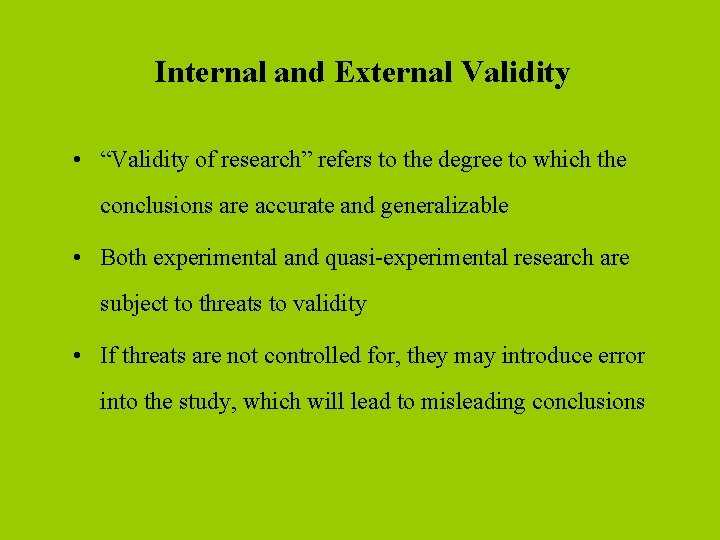 Internal and External Validity

• “Validity of research” refers to the degree to which the conclusions are accurate and generalizable

• Both experimental and quasi-experimental research are subject to threats to validity

• If threats are not controlled for, they may introduce error into the study, which will lead to misleading conclusions